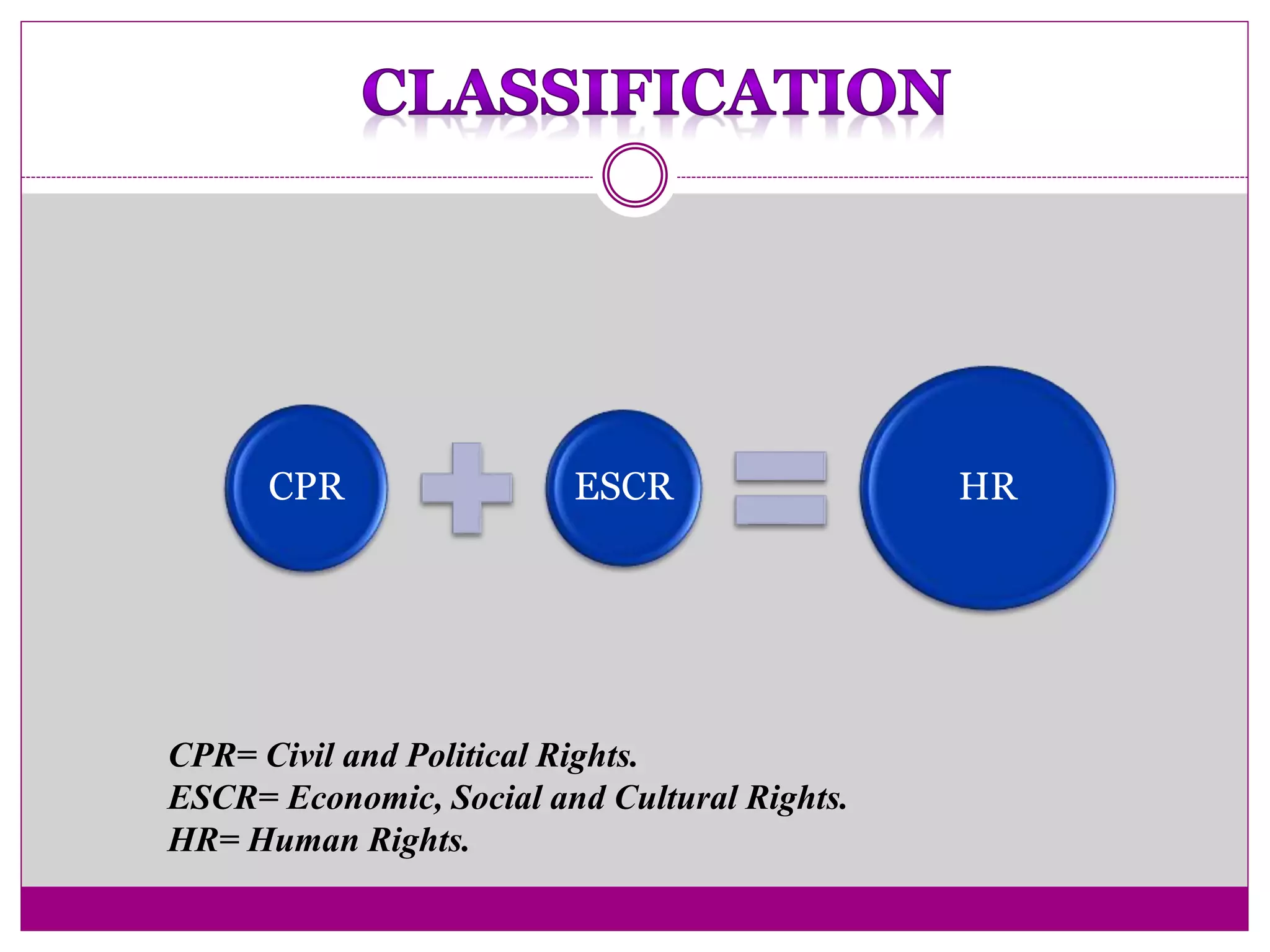 CLASSIFICATION

CPR

ESCR

HR

CPR= Civil and Political Rights.
ESCR= Economic, Social and Cultural Rights.
HR= Human Rights.